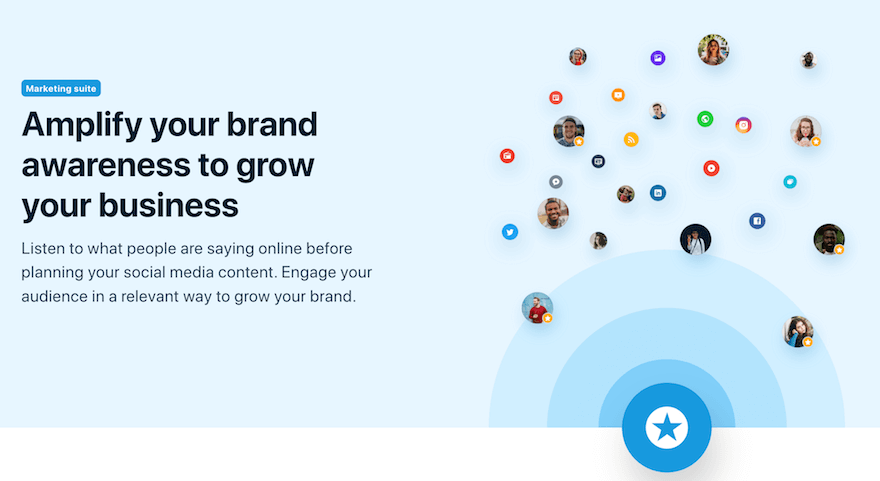 Marketing suite

Amplify your brand awareness to grow your business

Listen to what people are saying online before planning your social media content. Engage your audience in a relevant way to grow your brand.